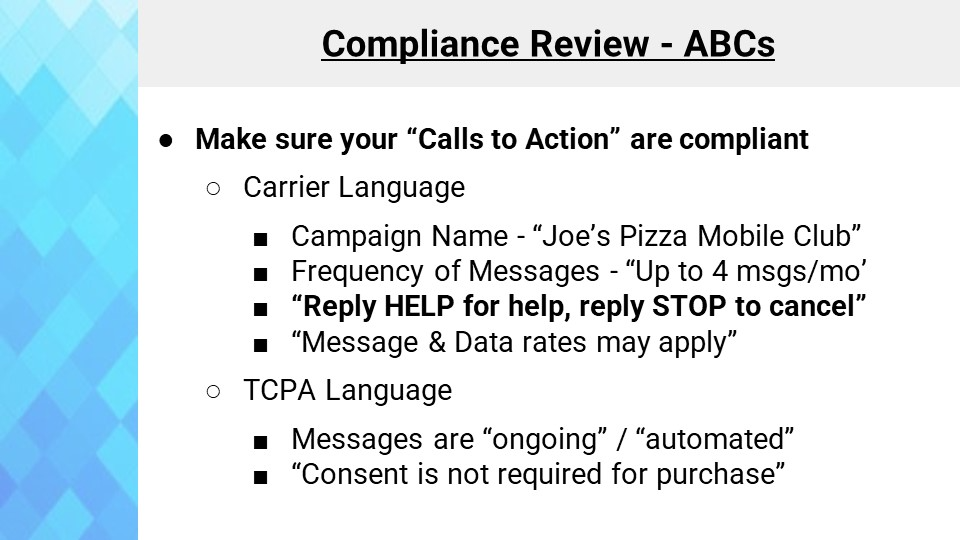 Compliance Review - ABCs

● Make sure your “Calls to Action” are compliant

○ Carrier Language

■ Campaign Name - “Joe’s Pizza Mobile Club”
■ Frequency of Messages - “Up to 4 msgs/mo’
■ “Reply HELP for help, reply STOP to cancel”
■ “Message & Data rates may apply”

○ TCPA Language

■ Messages are “ongoing” / “automated”
■ “Consent is not required for purchase”